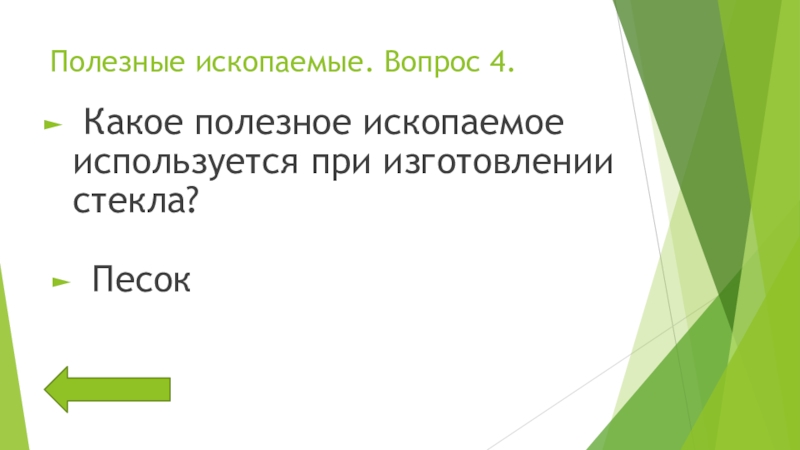 Полезные ископаемые. Вопрос 4.

Какое полезное ископаемое используется при изготовлении стекла?

Песок